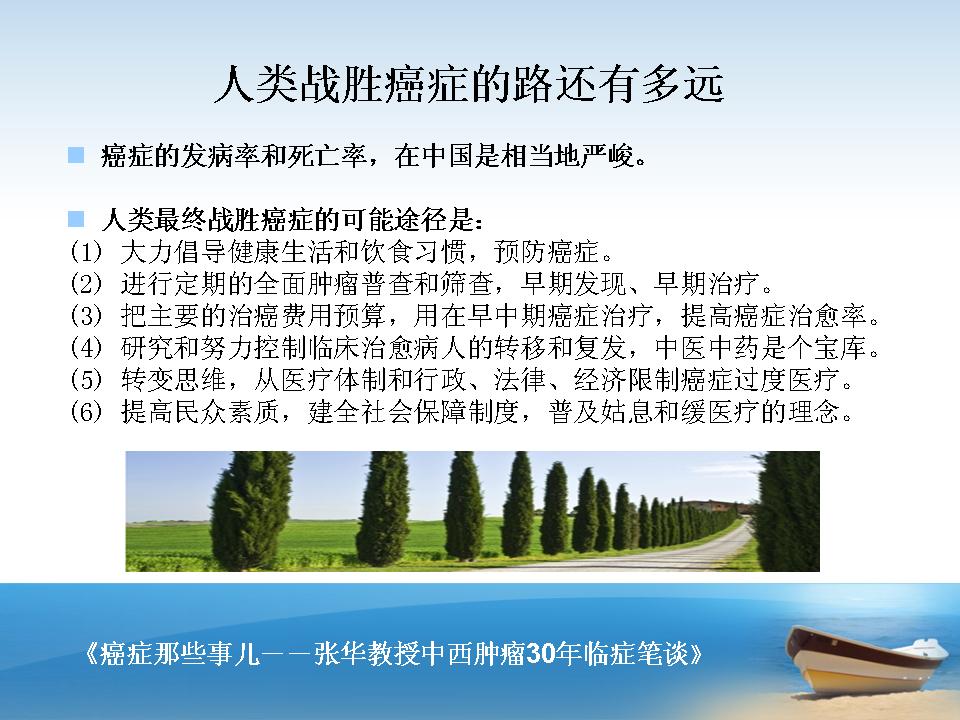 人类战胜癌症的路还有多远

癌症的发病率和死亡率，在中国是相当地严峻。

人类最终战胜癌症的可能途径是：
(1) 大力倡导健康生活和饮食习惯，预防癌症。
(2) 进行定期的全面肿瘤普查和筛查，早期发现、早期治疗。
(3) 把主要的治癌费用预算，用在早中期癌症治疗，提高癌症治愈率。
(4) 研究和努力控制临床治愈病人的转移和复发，中医中药是个宝库。
(5) 转变思维，从医疗体制和行政、法律、经济限制癌症过度医疗。
(6) 提高民众素质，建全社会保障制度，普及姑息和缓医疗的理念。

《癌症那些事儿——张华教授中西肿瘤30年临症笔谈》